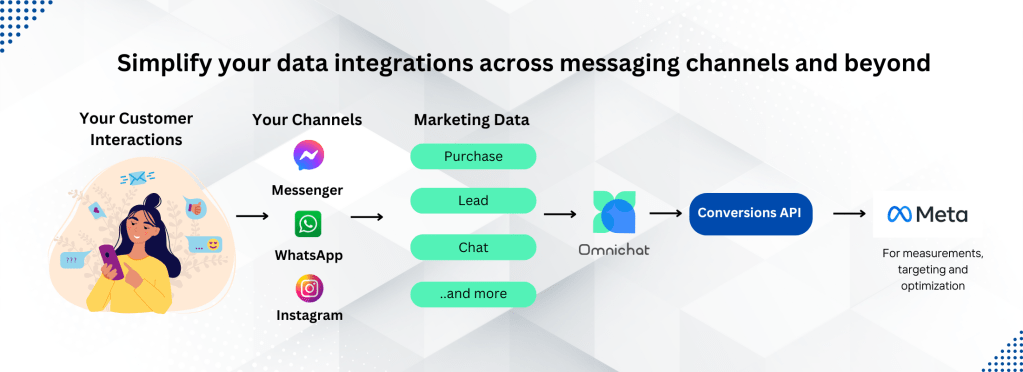 Simplify your data integrations across messaging channels and beyond

Your Customer Interactions

???

...

Your Channels

Messenger

WhatsApp

Instagram

Marketing Data

Purchase

Lead

Chat

..and more

Omnichat

Conversions API

Meta

For measurements, targeting and optimization